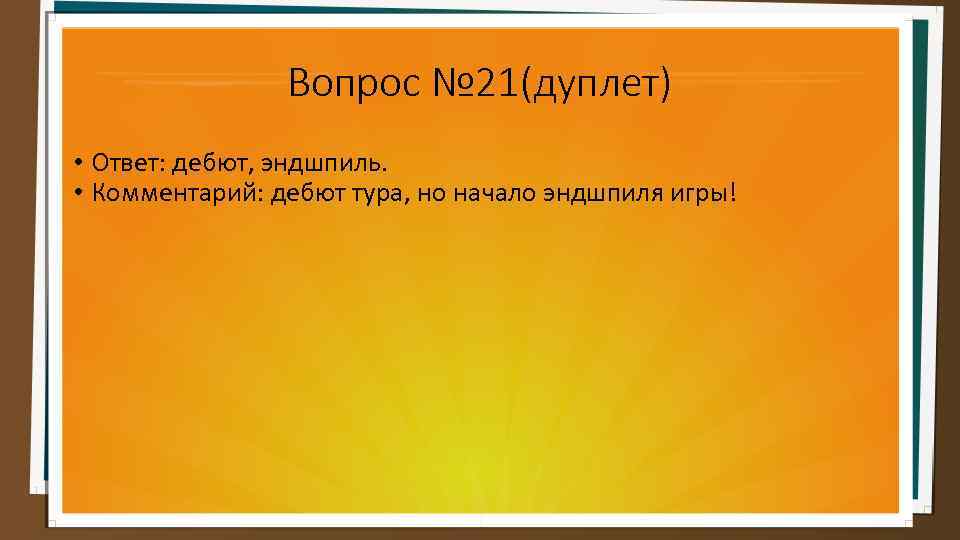 Вопрос №21(дуплет)

• Ответ: дебют, эндшпиль.
• Комментарий: дебют тура, но начало эндшпиля игры!